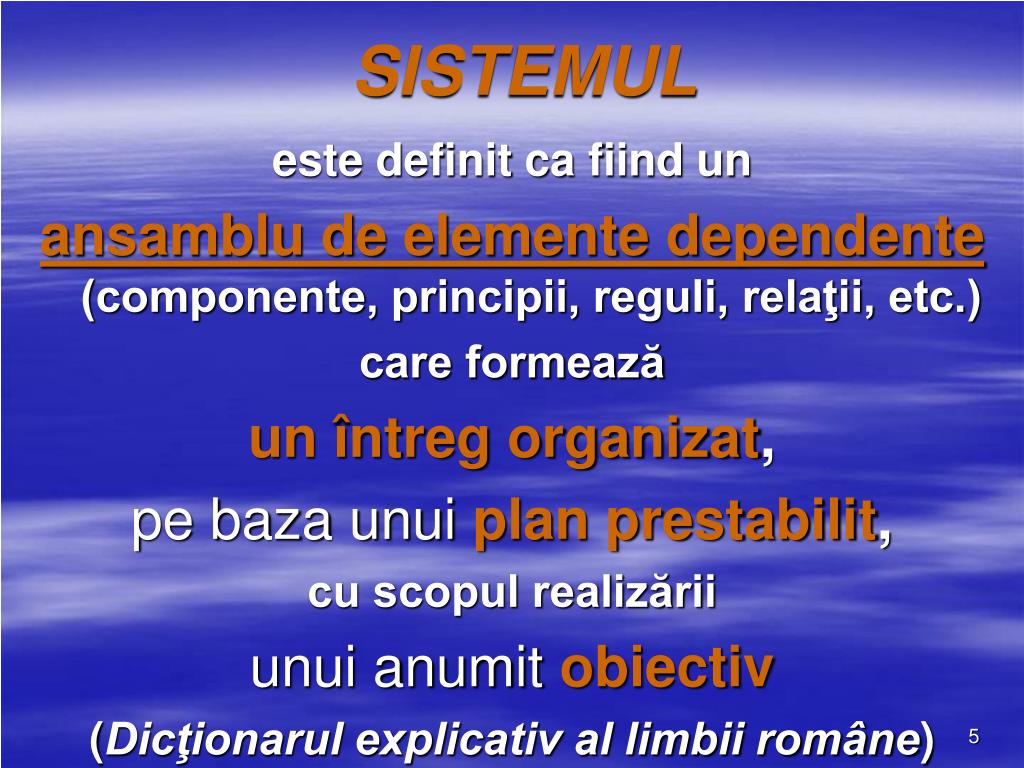 SISTEMUL

este definit ca fiind un

ansamblu de elemente dependente (componente, principii, reguli, relaţii, etc.)

care formează

un întreg organizat,

pe baza unui plan prestabilit,

cu scopul realizării

unui anumit obiectiv

(Dicţionarul explicativ al limbii române)

5